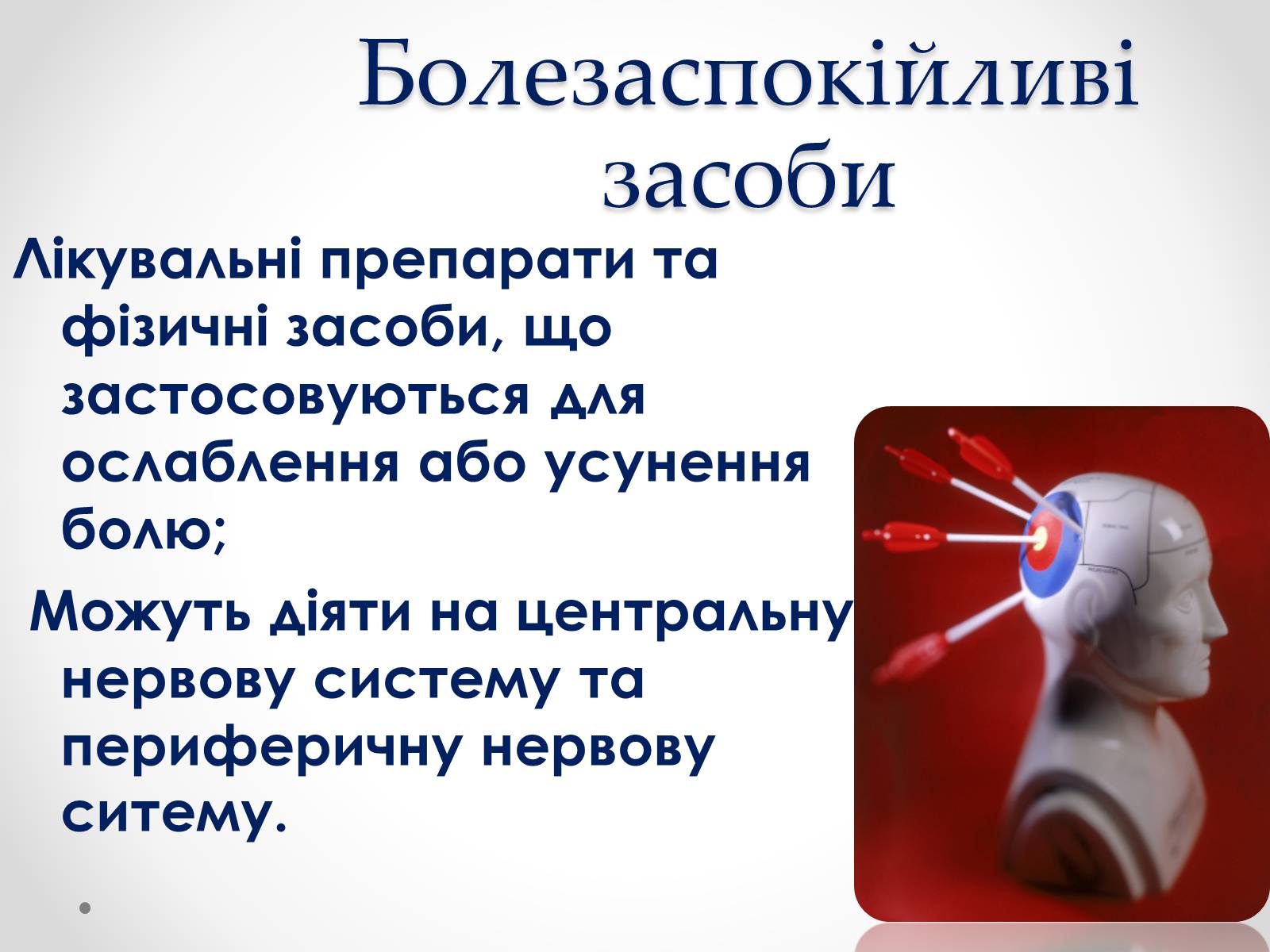 Болезаспокійливі засоби

Лікувальні препарати та фізичні засоби, що застосовуються для ослаблення або усунення болю;

Можуть діяти на центральну нервову систему та периферичну нервову ситему.